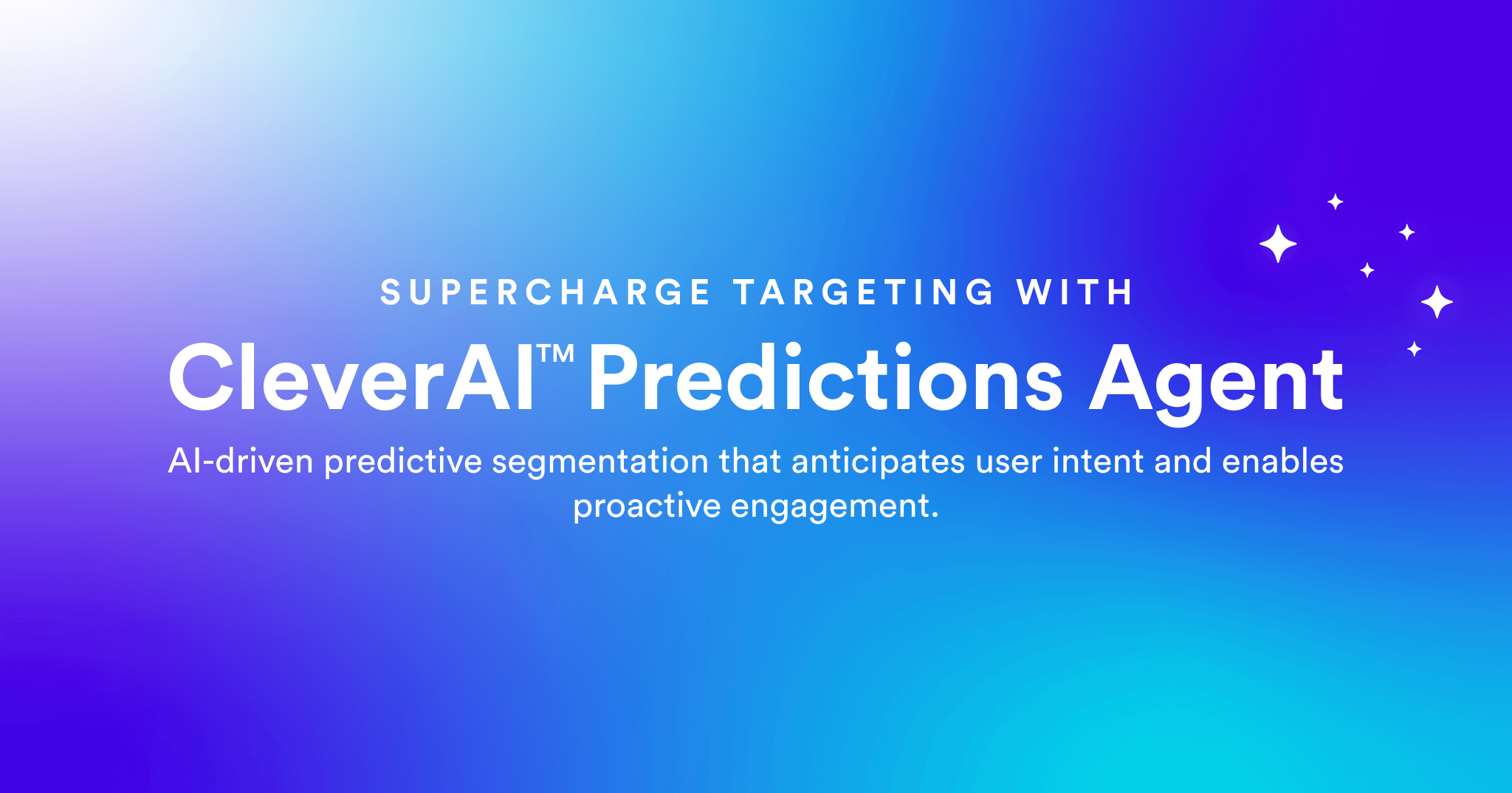 SUPERCHARGE TARGETING WITH

CleverAI™ Predictions Agent

AI-driven predictive segmentation that anticipates user intent and enables proactive engagement.